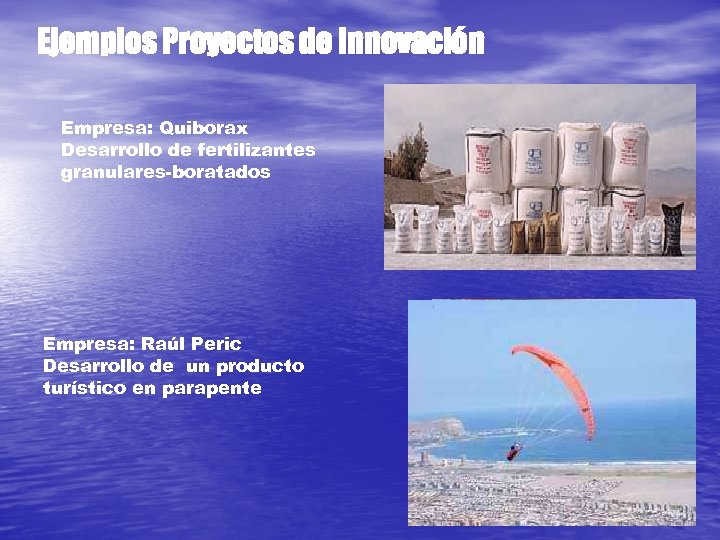 Ejemplos Proyectos de Innovación

Empresa: Quiborax
Desarrollo de fertilizantes granulares-boratados

Empresa: Raúl Peric
Desarrollo de un producto turístico en parapente